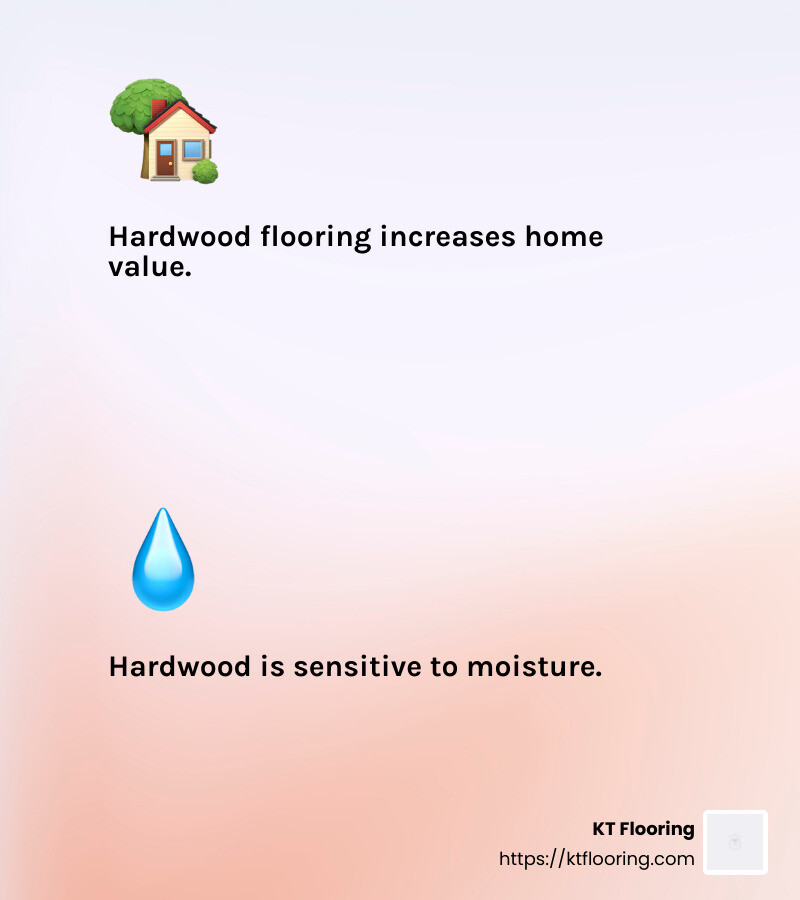 Hardwood flooring increases home value.

Hardwood is sensitive to moisture.

KT Flooring
https://ktflooring.com